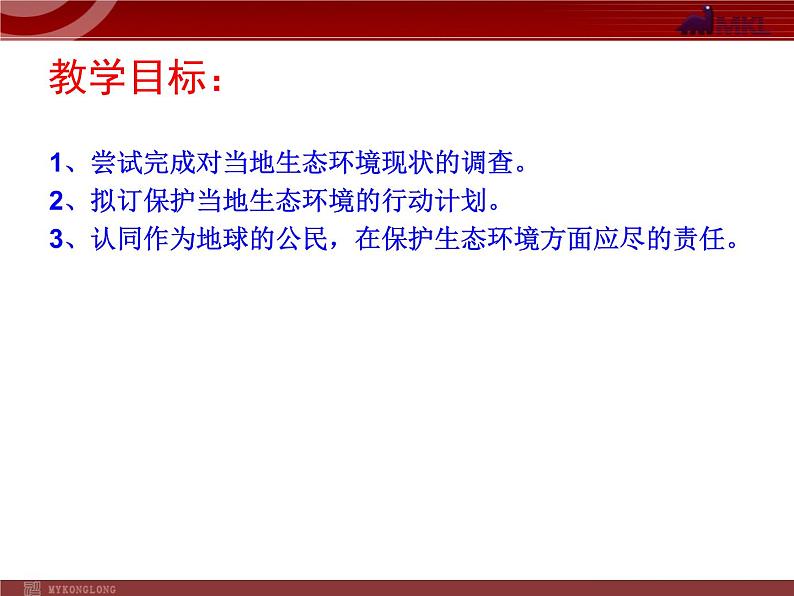 MKL

教学目标：

1、尝试完成对当地生态环境现状的调查。
2、拟订保护当地生态环境的行动计划。
3、认同作为地球的公民，在保护生态环境方面应尽的责任。

MYKONGLONG